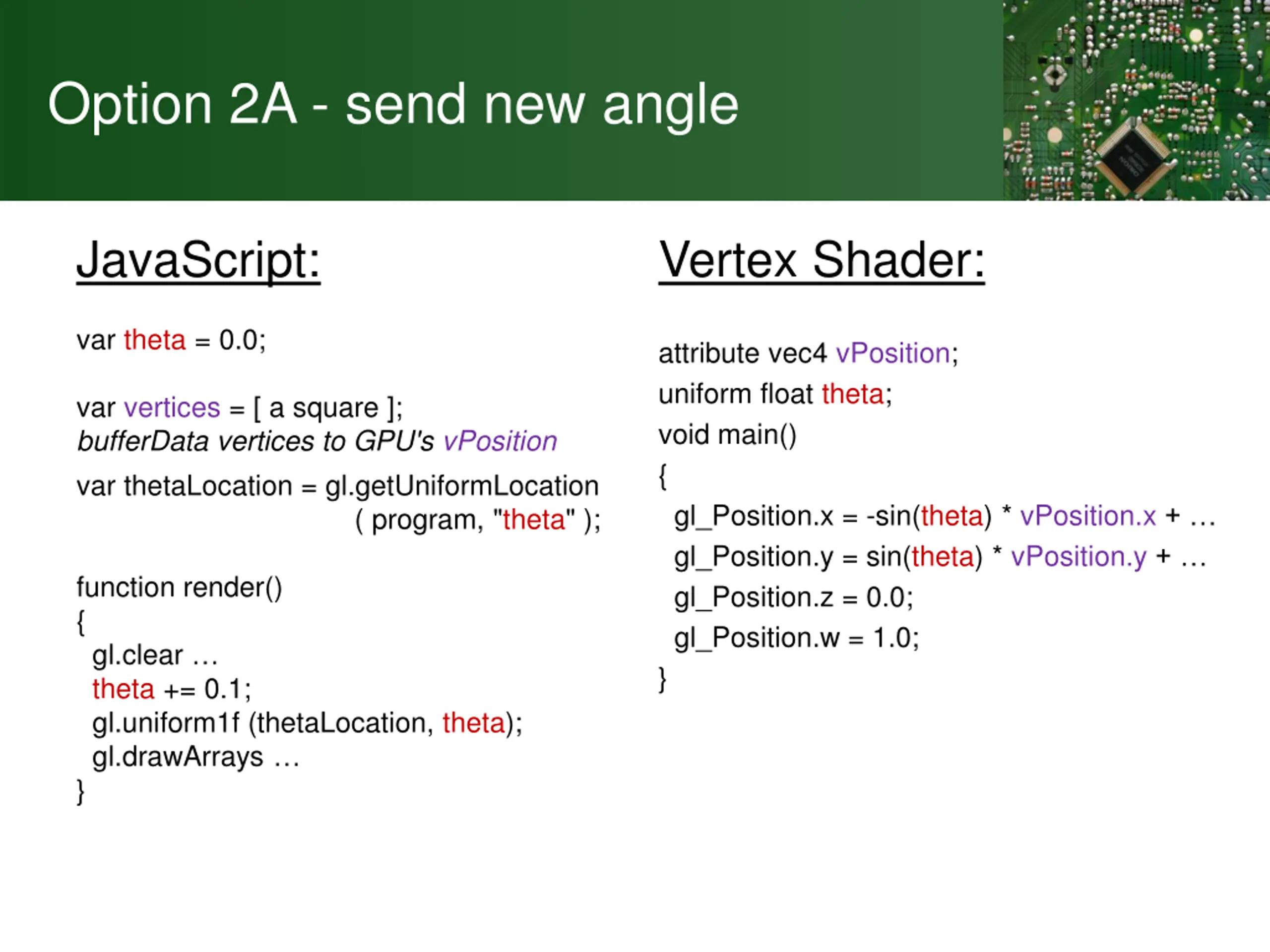 Option 2A - send new angle

JavaScript:

var theta = 0.0;

var vertices = [ a square ];
bufferData vertices to GPU's vPosition

var thetaLocation = gl.getUniformLocation
( program, "theta" );

function render()
{
gl.clear …
theta += 0.1;
gl.uniform1f (thetaLocation, theta);
gl.drawArrays …
}

Vertex Shader:

attribute vec4 vPosition;
uniform float theta;
void main()
{
gl_Position.x = -sin(theta) * vPosition.x + …
gl_Position.y = sin(theta) * vPosition.y + …
gl_Position.z = 0.0;
gl_Position.w = 1.0;
}